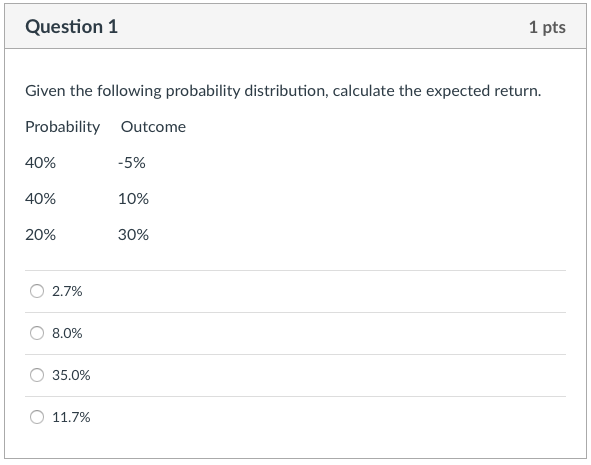 Question 1

1 pts

Given the following probability distribution, calculate the expected return.

| Probability | Outcome |
|---|---|
| 40% | -5% |
| 40% | 10% |
| 20% | 30% |

2.7%

8.0%

35.0%

11.7%